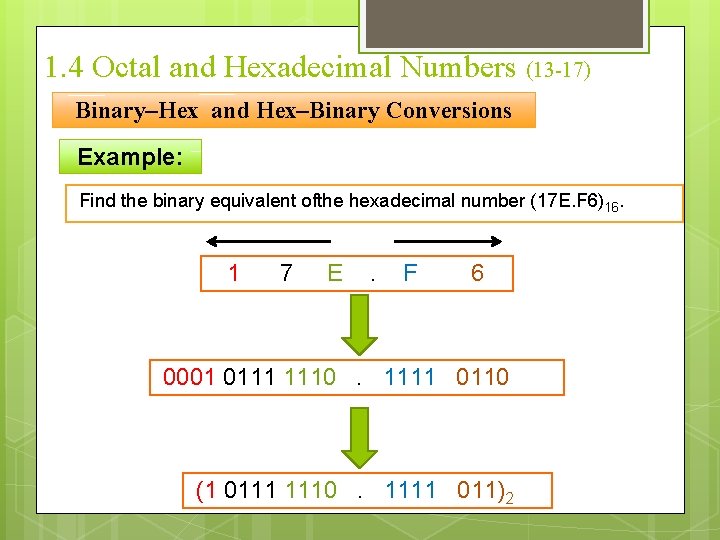 1.4 Octal and Hexadecimal Numbers (13-17)

Binary–Hex and Hex–Binary Conversions

Example:

Find the binary equivalent ofthe hexadecimal number $(17E.F6)_{16}$.

1 7 E . F 6

0001 0111 1110 . 1111 0110

$(1\ 0111\ 1110\ .\ 1111\ 011)_2$